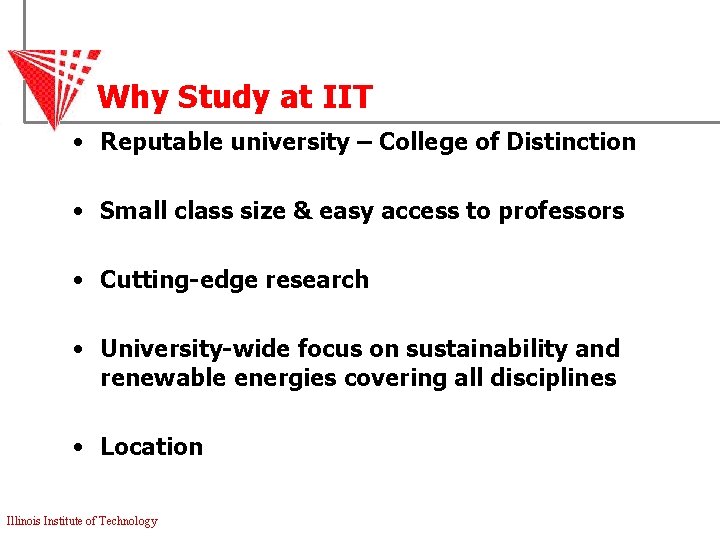 Why Study at IIT

• Reputable university – College of Distinction

• Small class size & easy access to professors

• Cutting-edge research

• University-wide focus on sustainability and renewable energies covering all disciplines

• Location

Illinois Institute of Technology